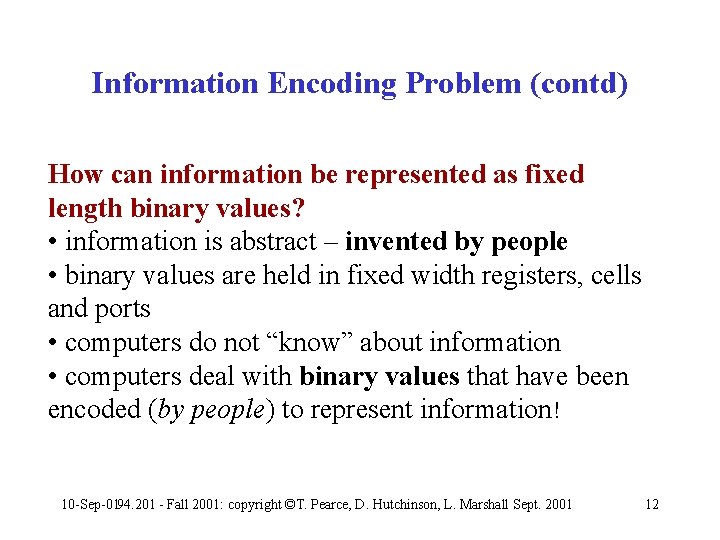 Information Encoding Problem (contd)

How can information be represented as fixed length binary values?
• information is abstract – invented by people
• binary values are held in fixed width registers, cells and ports
• computers do not “know” about information
• computers deal with binary values that have been encoded (by people) to represent information!

10-Sep-0194.201 - Fall 2001: copyright ©T. Pearce, D. Hutchinson, L. Marshall Sept. 2001 12